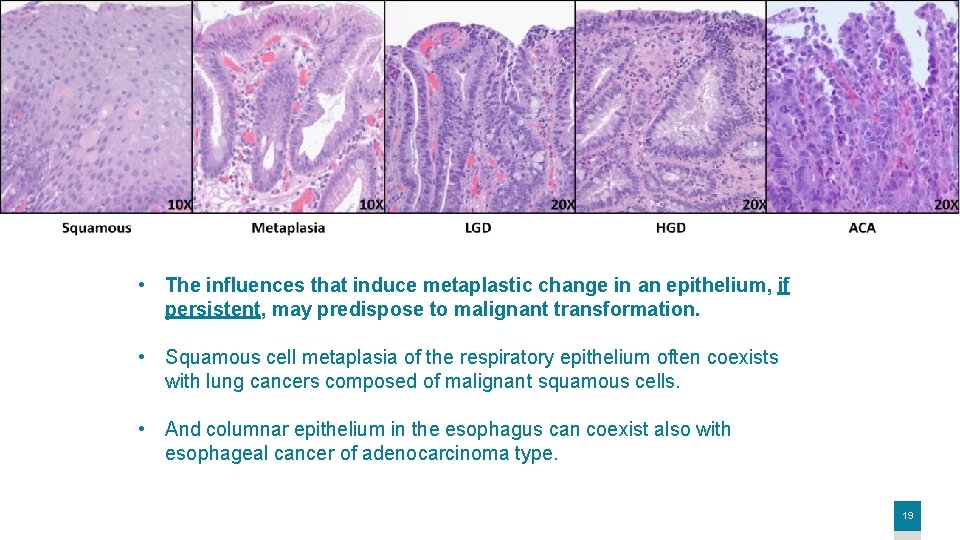 10X 10X 20X 20X 20X

Squamous Metaplasia LGD HGD ACA

• The influences that induce metaplastic change in an epithelium, if persistent, may predispose to malignant transformation.

• Squamous cell metaplasia of the respiratory epithelium often coexists with lung cancers composed of malignant squamous cells.

• And columnar epithelium in the esophagus can coexist also with esophageal cancer of adenocarcinoma type.

19